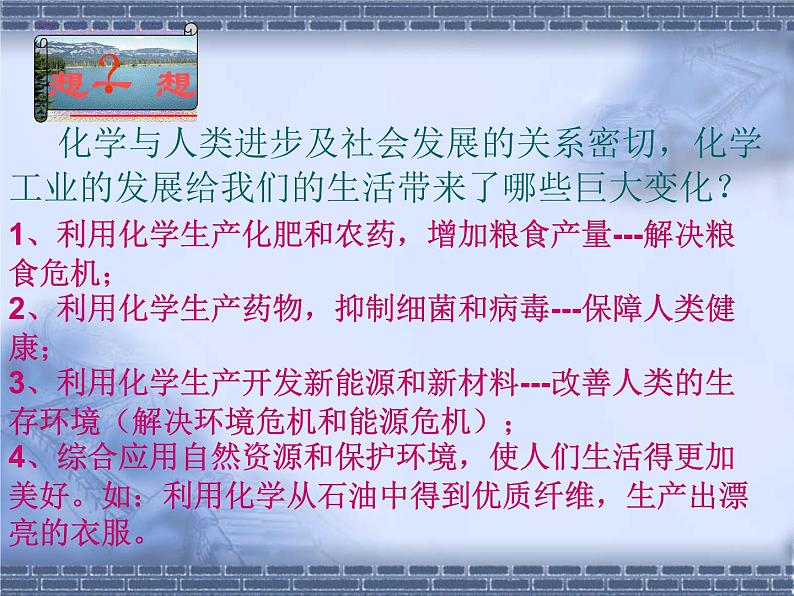 想？想

化学与人类进步及社会发展的关系密切，化学工业的发展给我们的生活带来了哪些巨大变化？

1、利用化学生产化肥和农药，增加粮食产量---解决粮食危机；

2、利用化学生产药物，抑制细菌和病毒---保障人类健康；

3、利用化学生产开发新能源和新材料---改善人类的生存环境（解决环境危机和能源危机）；

4、综合应用自然资源和保护环境，使人们生活得更加美好。如：利用化学从石油中得到优质纤维，生产出漂亮的衣服。